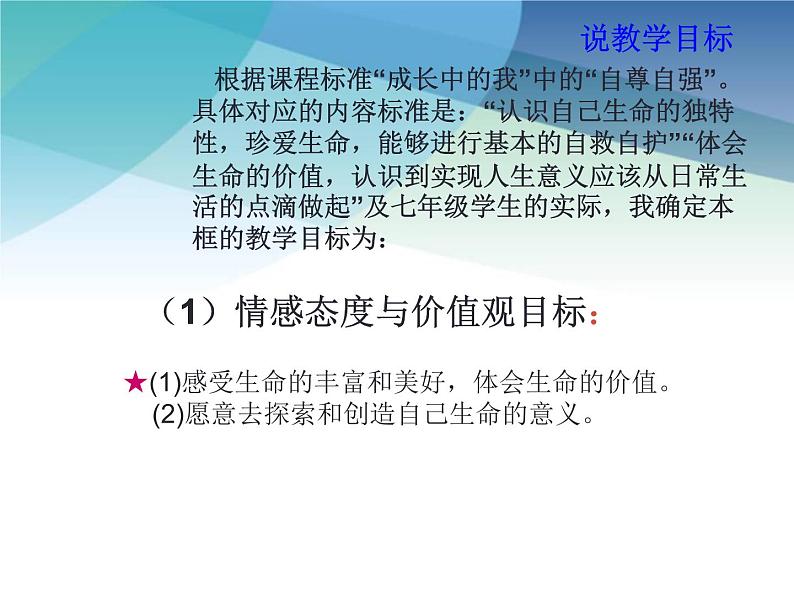 说教学目标

根据课程标准“成长中的我”中的“自尊自强”。具体对应的内容标准是：“认识自己生命的独特性，珍爱生命，能够进行基本的自救自护”“体会生命的价值，认识到实现人生意义应该从日常生活的点滴做起”及七年级学生的实际，我确定本框的教学目标为：

（1）情感态度与价值观目标：

★(1)感受生命的丰富和美好，体会生命的价值。
(2)愿意去探索和创造自己生命的意义。